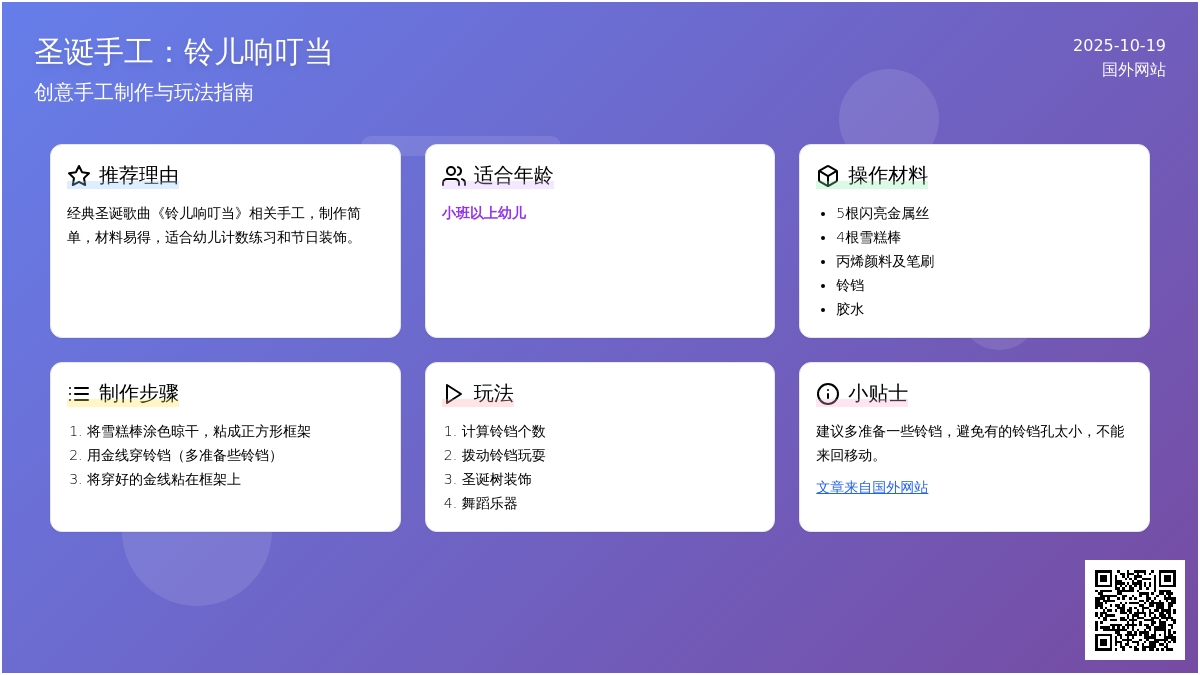 圣诞手工：铃儿响叮当

创意手工制作与玩法指南

2025-10-19
国外网站

推荐理由

经典圣诞歌曲《铃儿响叮当》相关手工，制作简单，材料易得，适合幼儿计数练习和节日装饰。

适合年龄

小班以上幼儿

操作材料

- 5根闪亮金属丝
- 4根雪糕棒
- 丙烯颜料及笔刷
- 铃铛
- 胶水

制作步骤

1. 将雪糕棒涂色晾干，粘成正方形框架
2. 用金线穿铃铛（多准备些铃铛）
3. 将穿好的金线粘在框架上

玩法

1. 计算铃铛个数
2. 拨动铃铛玩耍
3. 圣诞树装饰
4. 舞蹈乐器

小贴士

建议多准备一些铃铛，避免有的铃铛孔太小，不能来回移动。

文章来自国外网站